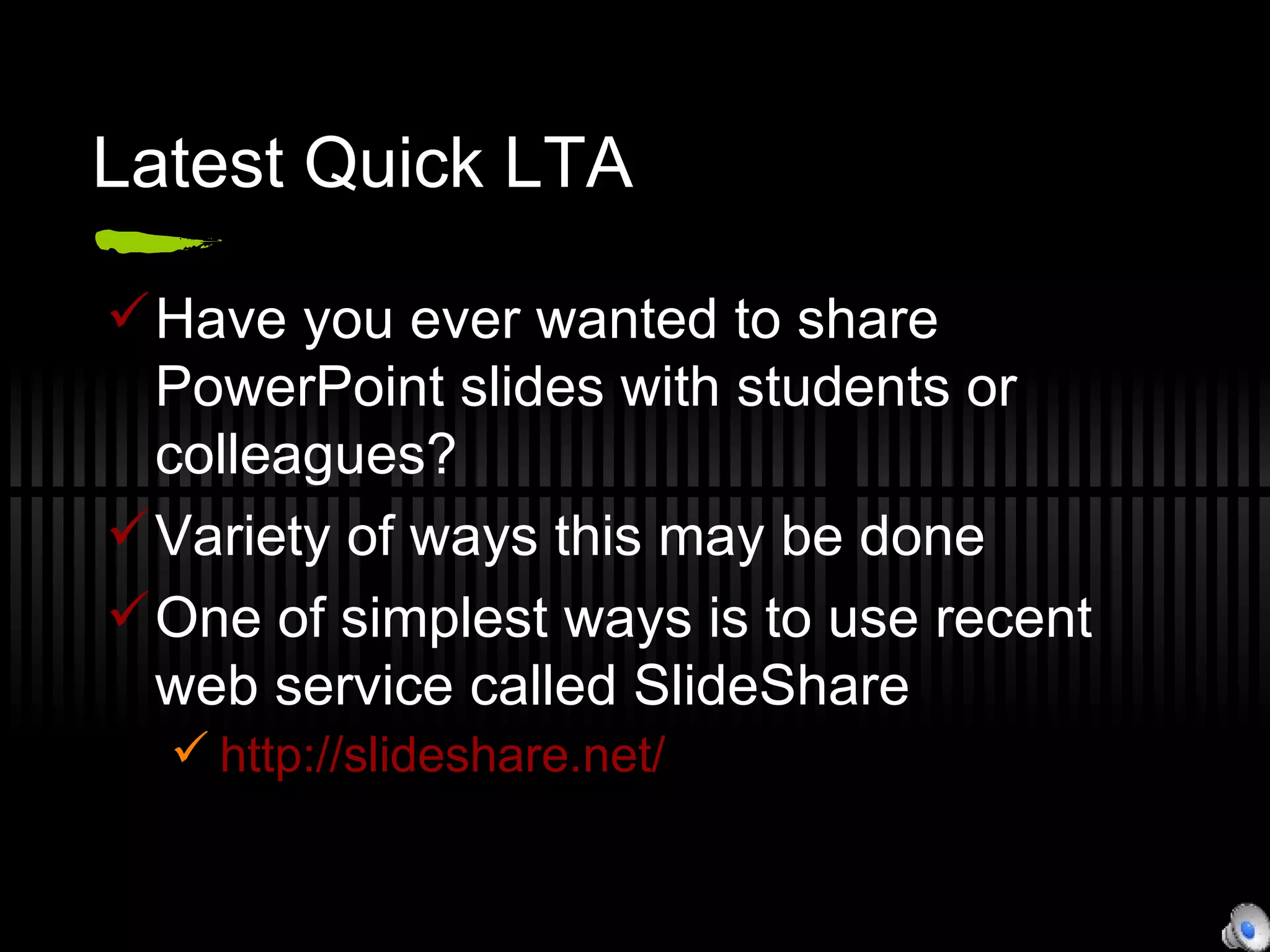 Latest Quick LTA

✓ Have you ever wanted to share PowerPoint slides with students or colleagues?
✓ Variety of ways this may be done
✓ One of simplest ways is to use recent web service called SlideShare
✓ http://slideshare.net/